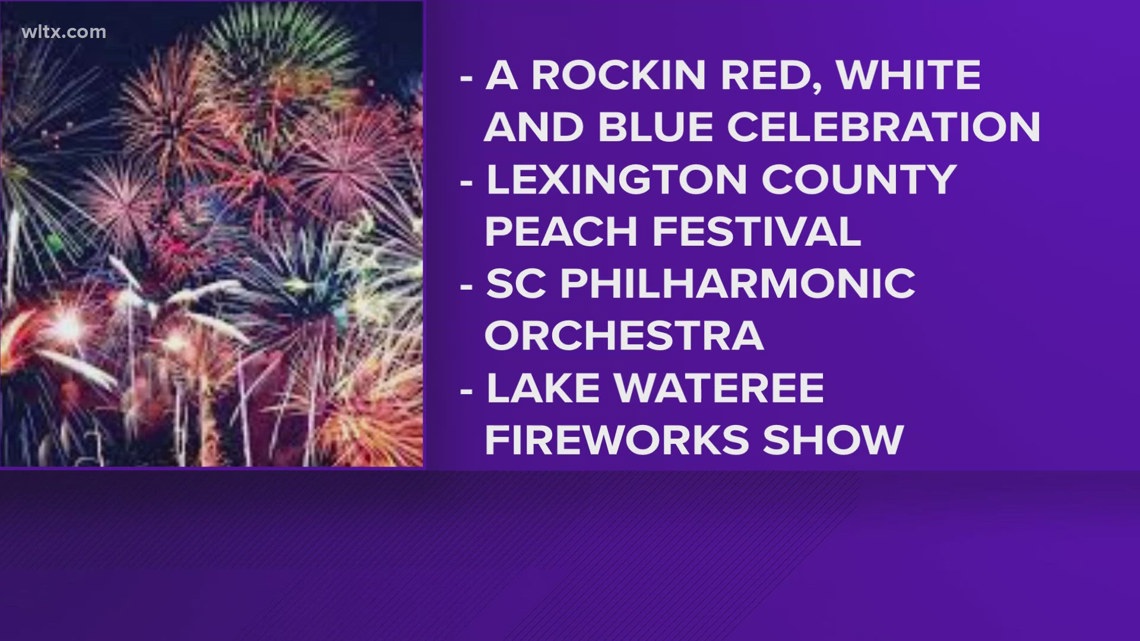 wltx.com

- A ROCKIN RED, WHITE AND BLUE CELEBRATION
- LEXINGTON COUNTY PEACH FESTIVAL
- SC PHILHARMONIC ORCHESTRA
- LAKE WATEREE FIREWORKS SHOW